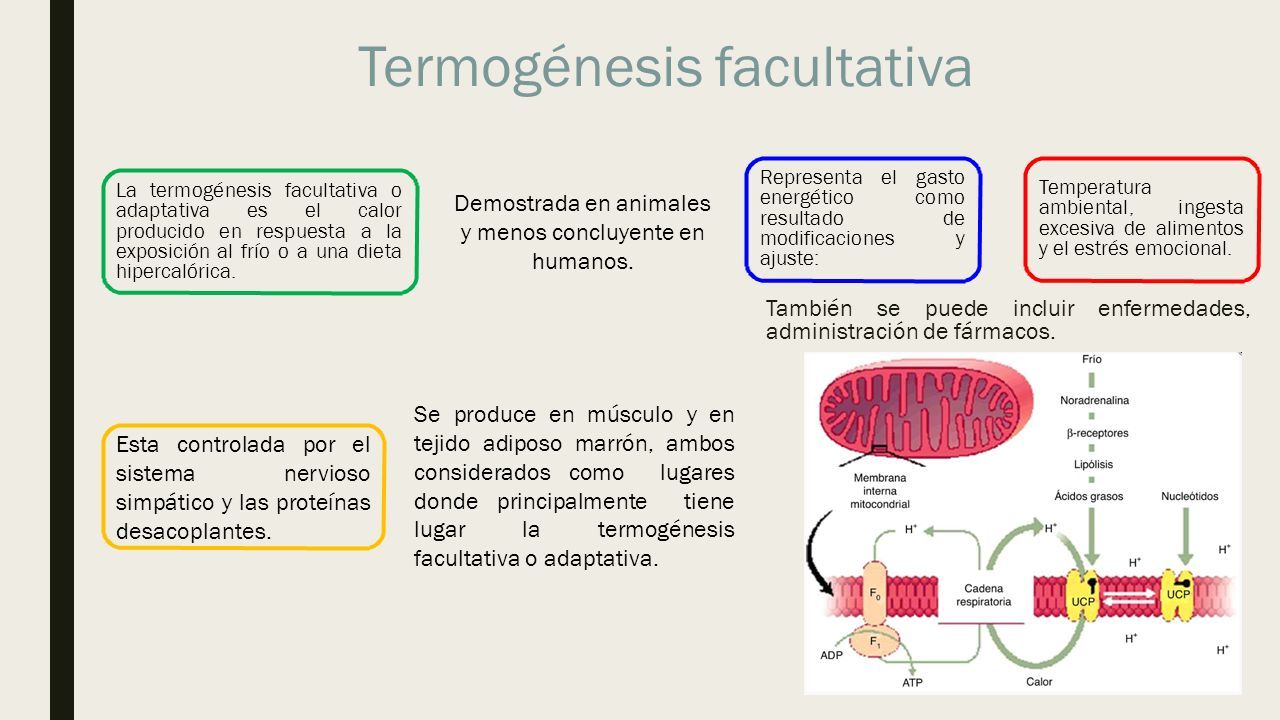 Termogénesis facultativa

La termogénesis facultativa o adaptativa es el calor producido en respuesta a la exposición al frío o a una dieta hipercalórica.

Demostrada en animales y menos concluyente en humanos.

Representa el gasto energético como resultado de modificaciones y ajuste:

Temperatura ambiental, ingesta excesiva de alimentos y el estrés emocional.

También se puede incluir enfermedades, administración de fármacos.

Esta controlada por el sistema nervioso simpático y las proteínas desacoplantes.

Se produce en músculo y en tejido adiposo marrón, ambos considerados como lugares donde principalmente tiene lugar la termogénesis facultativa o adaptativa.

Frío
Noradrenalina
β-receptores
Lipólisis
Ácidos grasos
Nucleótidos
Membrana interna mitocondrial
$H^+$
$H^+$
$H^+$
$H^+$
$H^+$
$H^+$
$F_0$
$F_1$
Cadena respiratoria
UCP
UCP
ADP
ATP
Calor